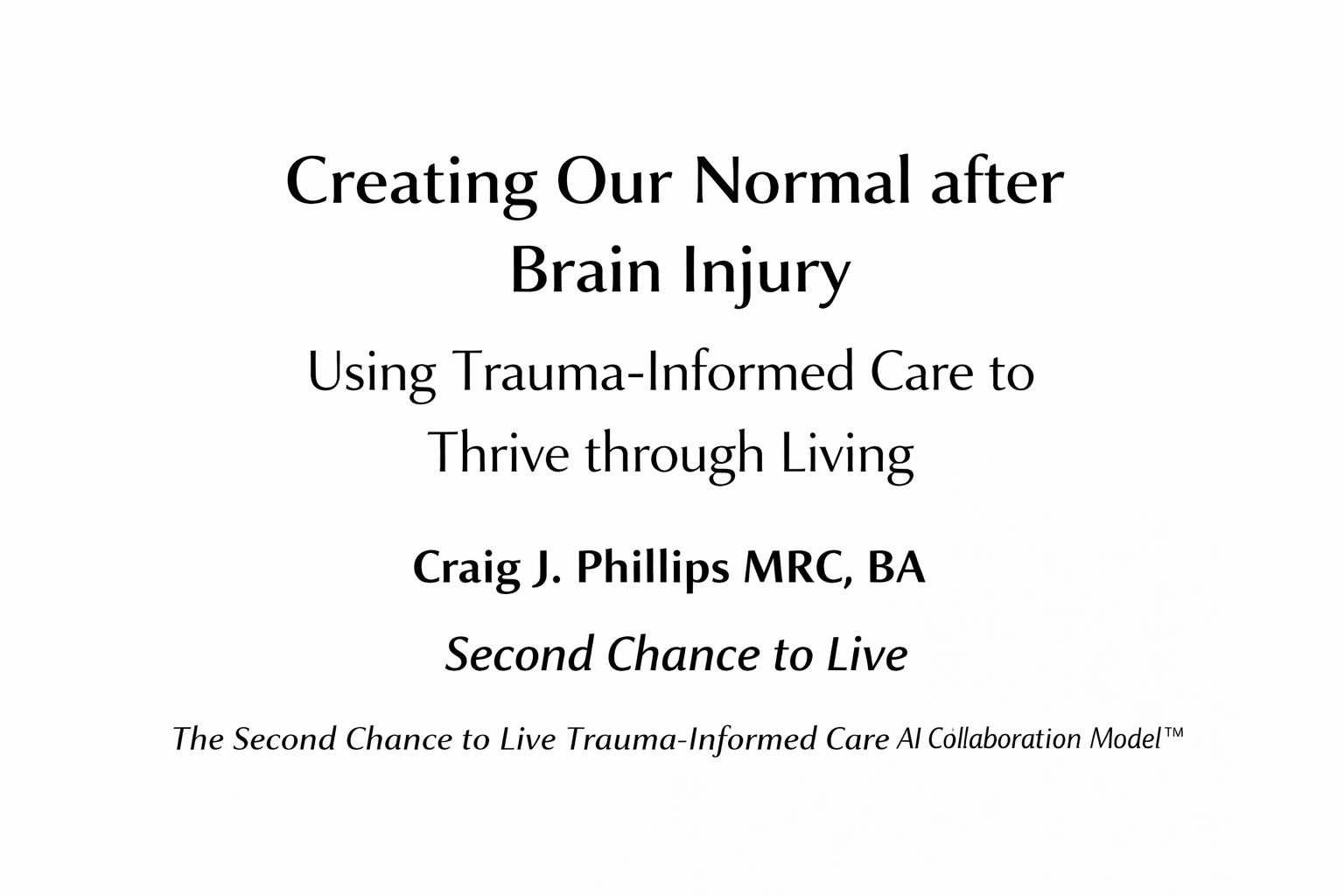 Creating Our Normal after Brain Injury

Using Trauma-Informed Care to Thrive through Living

Craig J. Phillips MRC, BA

Second Chance to Live

The Second Chance to Live Trauma-Informed Care AI Collaboration Model™